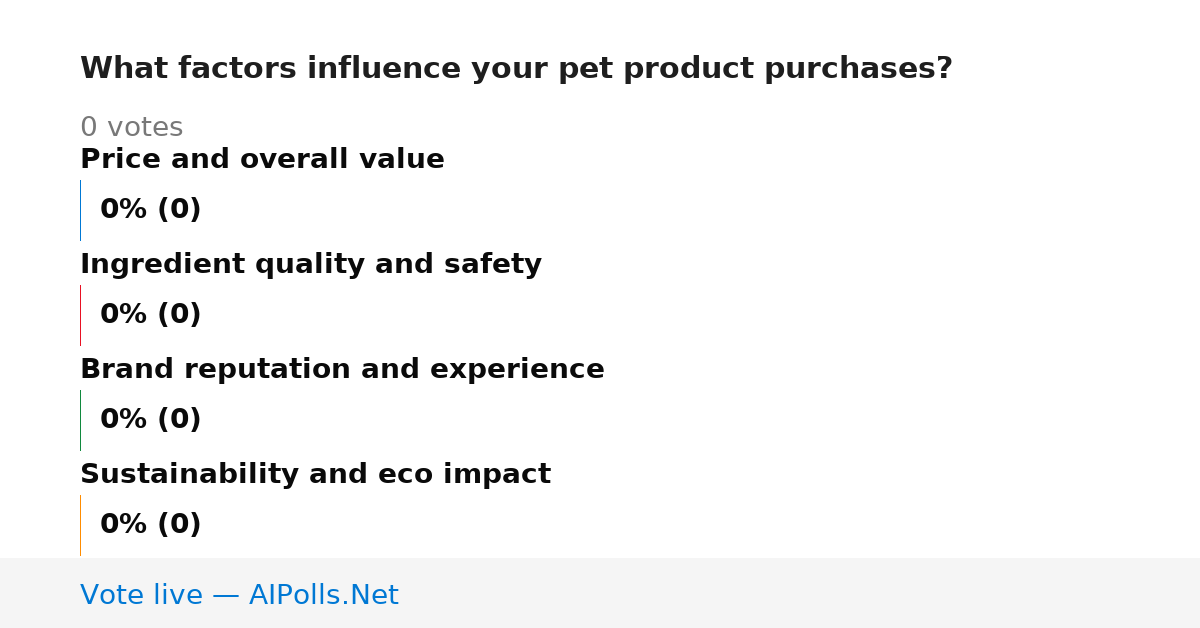 What factors influence your pet product purchases?

0 votes

Price and overall value

0% (0)

Ingredient quality and safety

0% (0)

Brand reputation and experience

0% (0)

Sustainability and eco impact

0% (0)

Vote live — AIPolls.Net